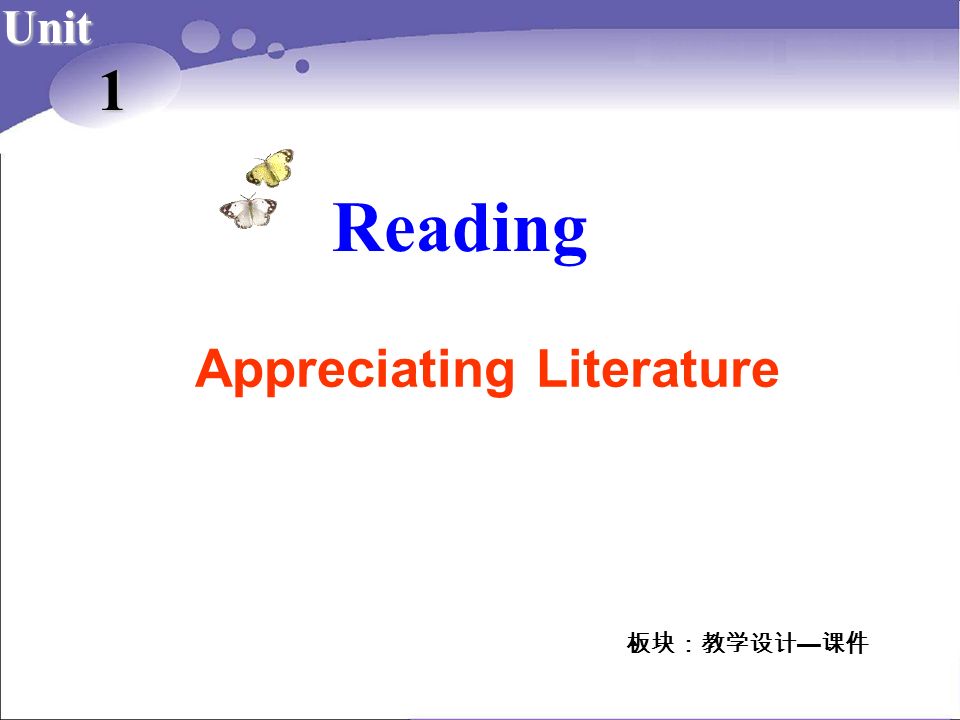 Unit
1

Reading

Appreciating Literature

板块：教学设计—课件